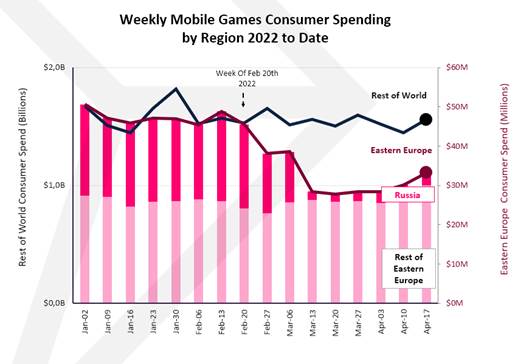 Weekly Mobile Games Consumer Spending by Region 2022 to Date

Rest of World Consumer Spend (Billions)

$2,0B
$1,0B
$0,0B

Week Of Feb 20th 2022

Rest of World

Eastern Europe

Russia

Rest of Eastern Europe

$60M
$50M
$40M
$30M
$20M
$10M
$0M

Eastern Europe Consumer Spend (Millions)

Jan-02
Jan-09
Jan-16
Jan-23
Jan-30
Feb-06
Feb-13
Feb-20
Feb-27
Mar-06
Mar-13
Mar-20
Mar-27
Apr-03
Apr-10
Apr-17